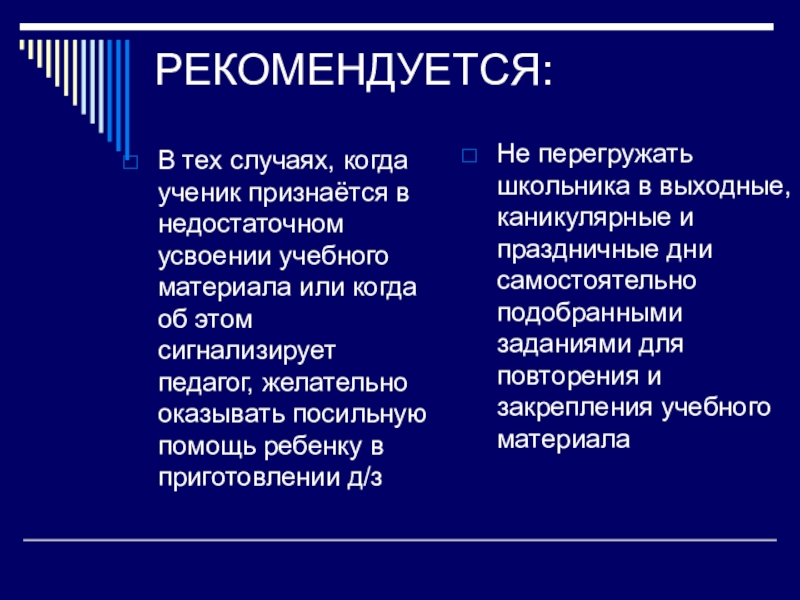 РЕКОМЕНДУЕТСЯ:

В тех случаях, когда ученик признаётся в недостаточном усвоении учебного материала или когда об этом сигнализирует педагог, желательно оказывать посильную помощь ребенку в приготовлении д/з

Не перегружать школьника в выходные, каникулярные и праздничные дни самостоятельно подобранными заданиями для повторения и закрепления учебного материала